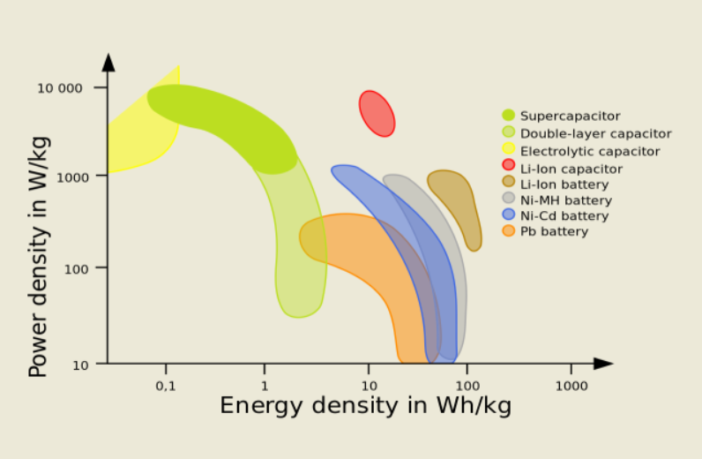 Power density in W/kg

10 000
1000
100
10

0,1
1
10
100
1000

Energy density in Wh/kg

Supercapacitor
Double-layer capacitor
Electrolytic capacitor
Li-Ion capacitor
Li-Ion battery
Ni-MH battery
Ni-Cd battery
Pb battery